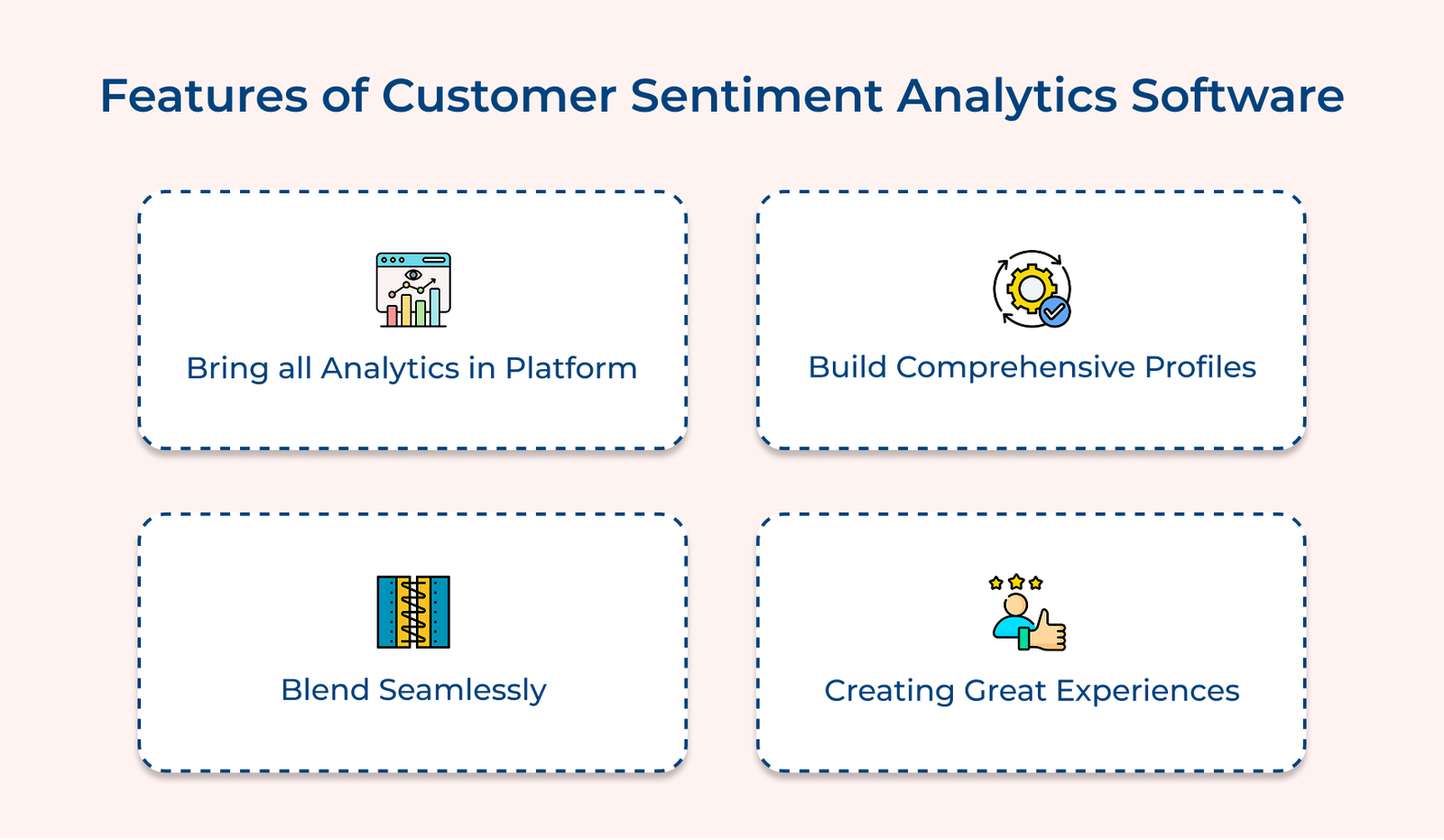 Features of Customer Sentiment Analytics Software

Bring all Analytics in Platform

Build Comprehensive Profiles

Blend Seamlessly

Creating Great Experiences